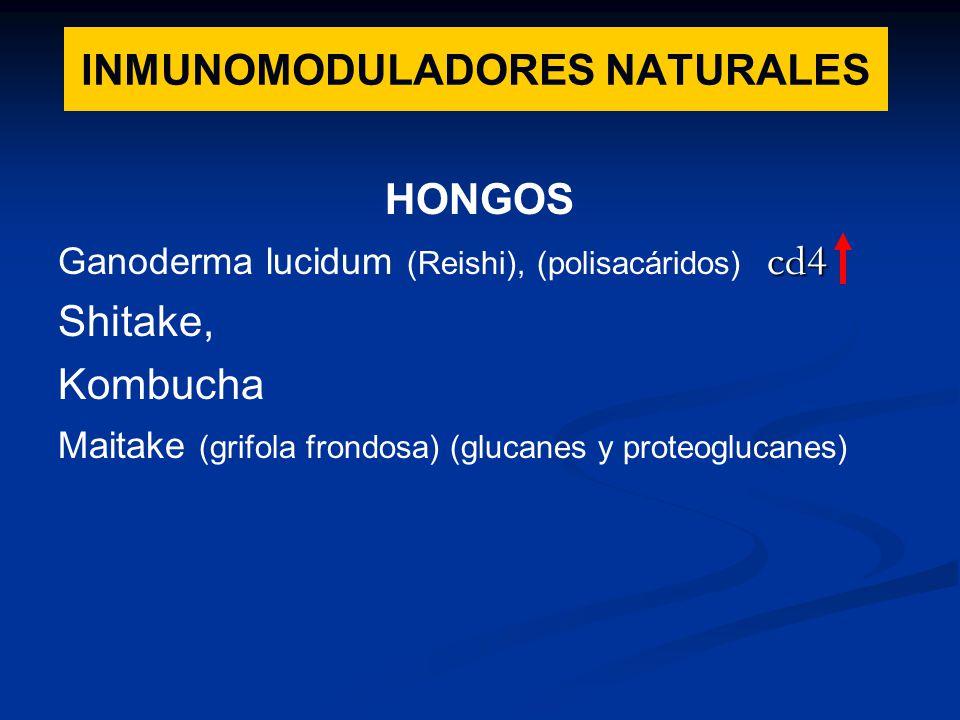 INMUNOMODULADORES NATURALES

HONGOS

Ganoderma lucidum (Reishi), (polisacáridos) cd4

Shitake,

Kombucha

Maitake (grifola frondosa) (glucanes y proteoglucanes)